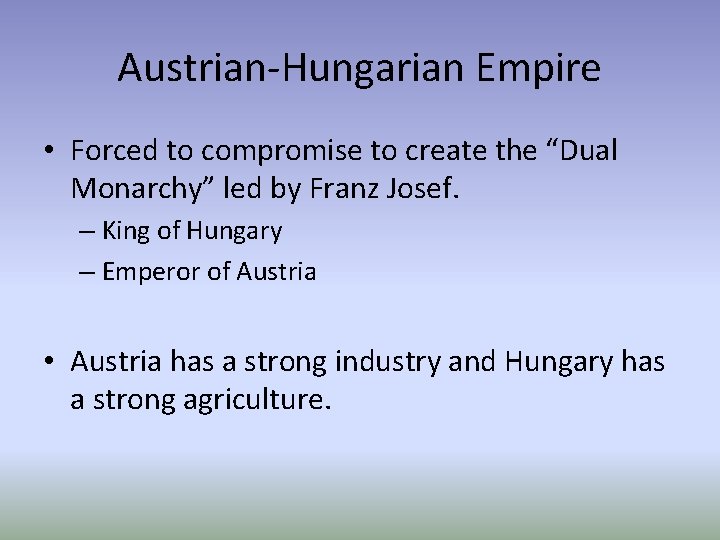 Austrian-Hungarian Empire

• Forced to compromise to create the “Dual Monarchy” led by Franz Josef.
– King of Hungary
– Emperor of Austria

• Austria has a strong industry and Hungary has a strong agriculture.